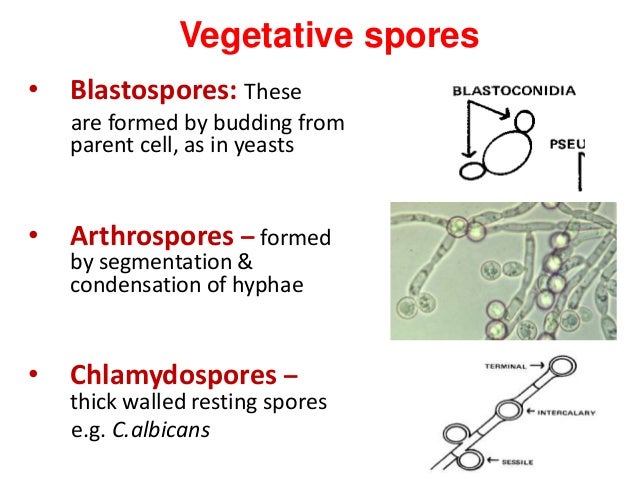 Vegetative spores

• Blastospores: These are formed by budding from parent cell, as in yeasts

BLASTOCONIDIA

PSEU

• Arthrospores – formed by segmentation & condensation of hyphae

• Chlamydospores – thick walled resting spores e.g. C.albicans

TERMINAL

INTERCALARY

SESSILE